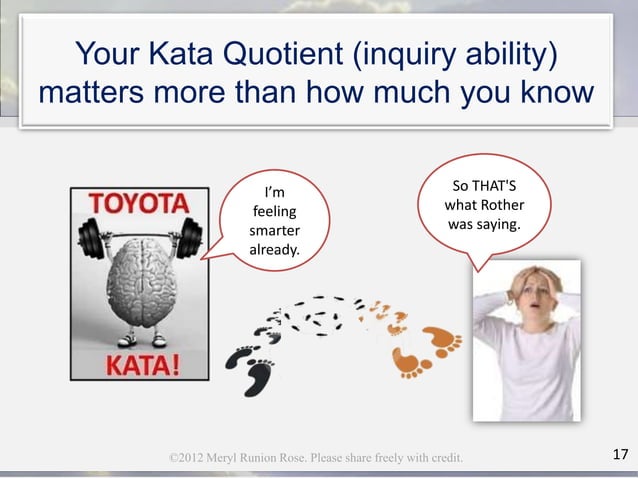 Your Kata Quotient (inquiry ability) matters more than how much you know

TOYOTA

KATA!

I'm feeling smarter already.

So THAT'S what Rother was saying.

©2012 Meryl Runion Rose. Please share freely with credit.

17